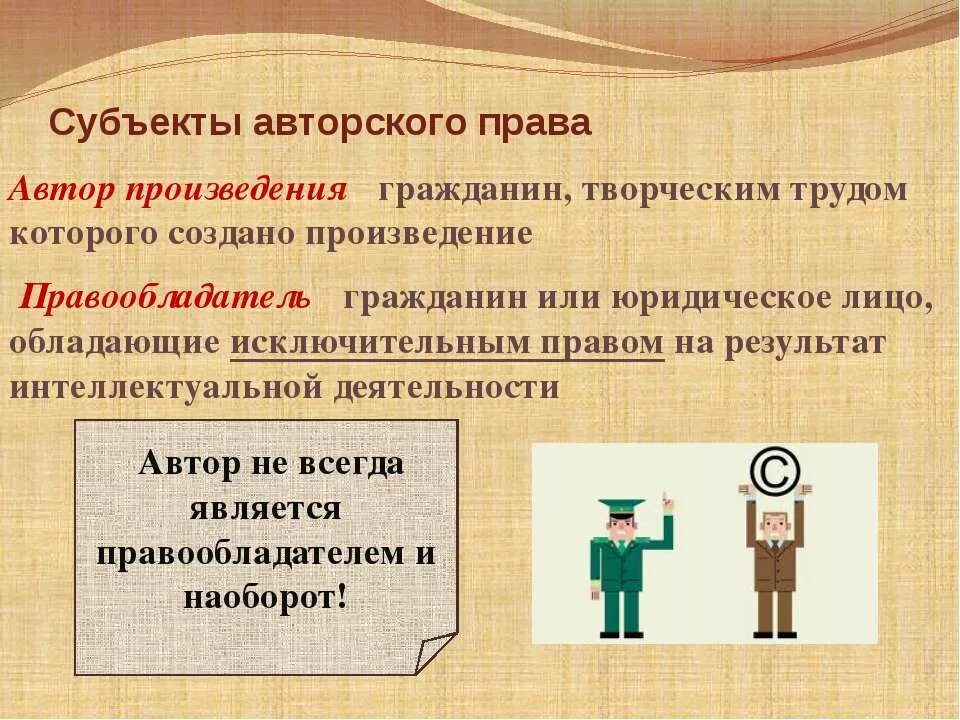 Субъекты авторского права

Автор произведения   гражданин, творческим трудом которого создано произведение

Правообладатель   гражданин или юридическое лицо, обладающие исключительным правом на результат интеллектуальной деятельности

Автор не всегда является правообладателем и наоборот!

©